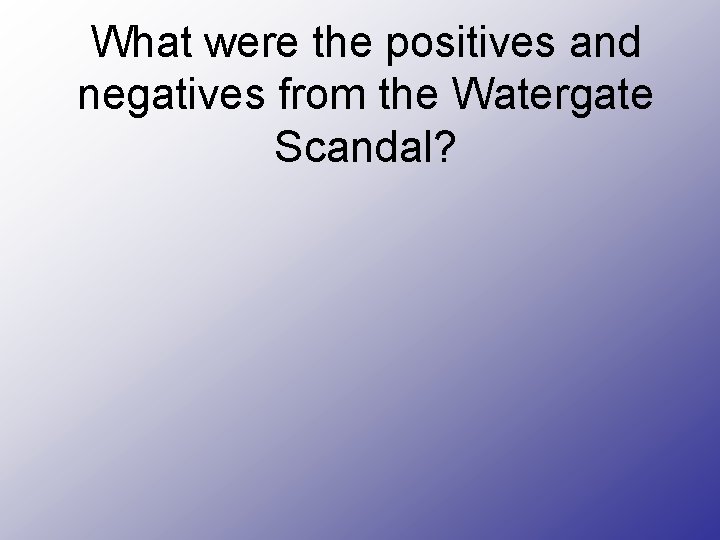 What were the positives and negatives from the Watergate Scandal?